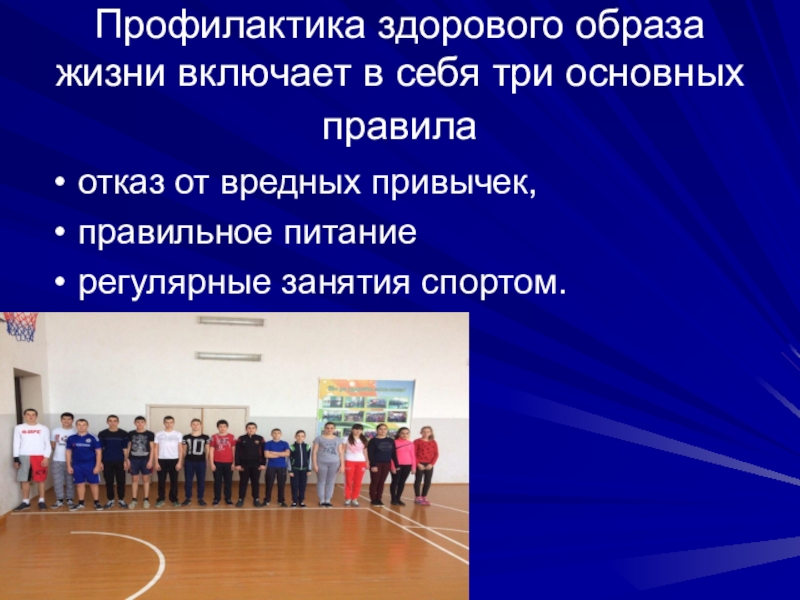 Профилактика здорового образа жизни включает в себя три основных правила

• отказ от вредных привычек,
• правильное питание
• регулярные занятия спортом.